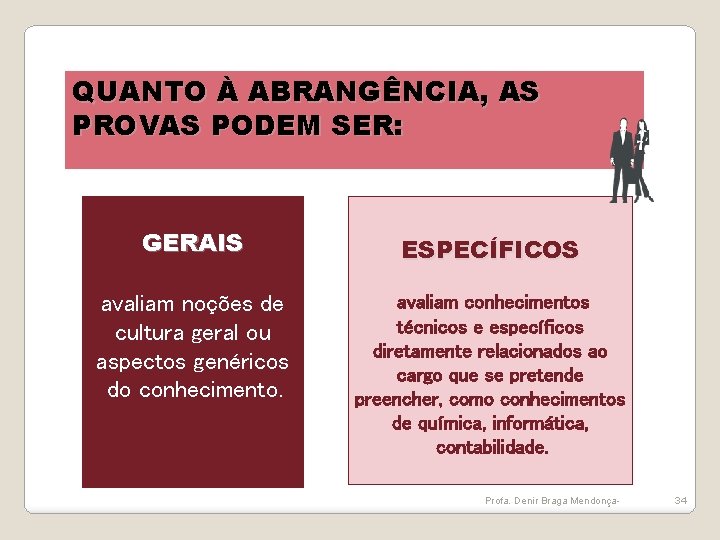 QUANTO À ABRANGÊNCIA, AS PROVAS PODEM SER:

GERAIS

avaliam noções de cultura geral ou aspectos genéricos do conhecimento.

ESPECÍFICOS

avaliam conhecimentos técnicos e específicos diretamente relacionados ao cargo que se pretende preencher, como conhecimentos de química, informática, contabilidade.

Profa. Denir Braga Mendonça-

34